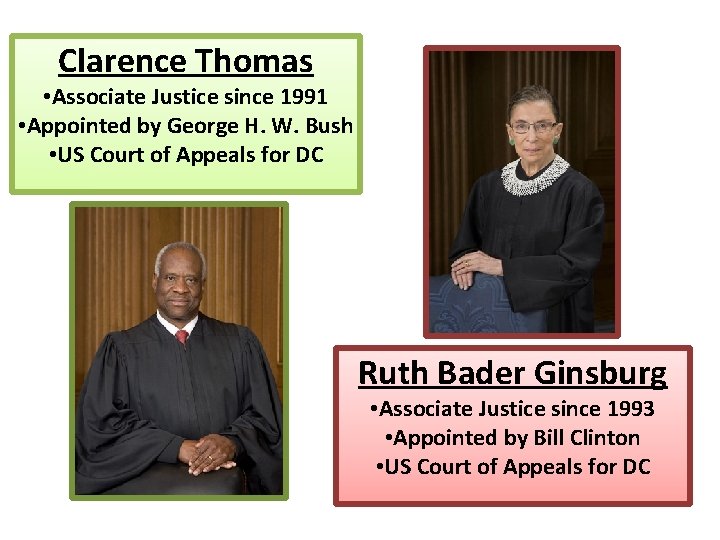 Clarence Thomas
•Associate Justice since 1991
•Appointed by George H. W. Bush
•US Court of Appeals for DC

Ruth Bader Ginsburg
•Associate Justice since 1993
•Appointed by Bill Clinton
•US Court of Appeals for DC